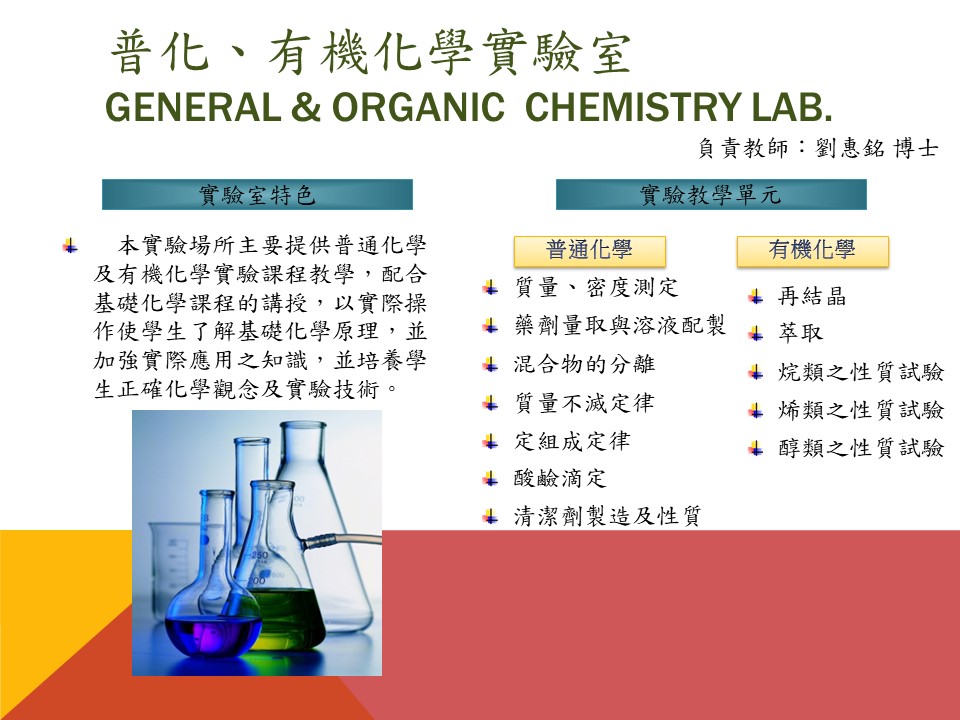 普化、有機化學實驗室
GENERAL & ORGANIC CHEMISTRY LAB.

負責教師：劉惠銘 博士

實驗室特色

本實驗場所主要提供普通化學及有機化學實驗課程教學，配合基礎化學課程的講授，以實際操作使學生了解基礎化學原理，並加強實際應用之知識，並培養學生正確化學觀念及實驗技術。

250

200

實驗教學單元

普通化學

質量、密度測定
藥劑量取與溶液配製
混合物的分離
質量不滅定律
定組成定律
酸鹼滴定
清潔劑製造及性質

有機化學

再結晶
萃取
烷類之性質試驗
烯類之性質試驗
醇類之性質試驗